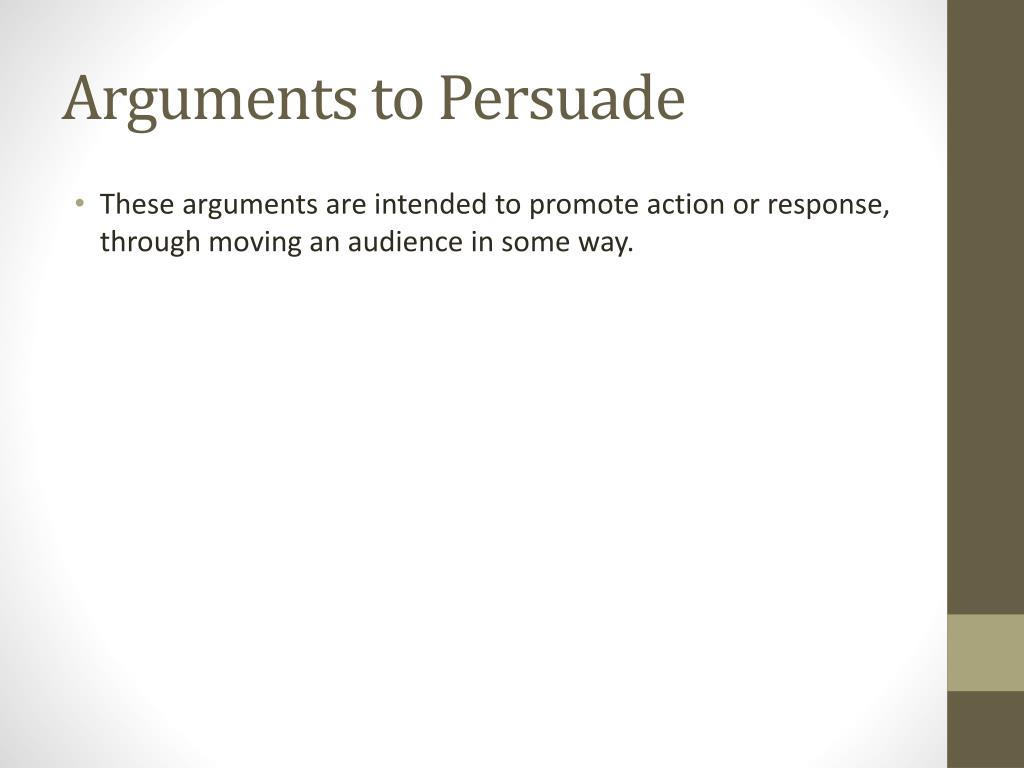 Arguments to Persuade

• These arguments are intended to promote action or response, through moving an audience in some way.